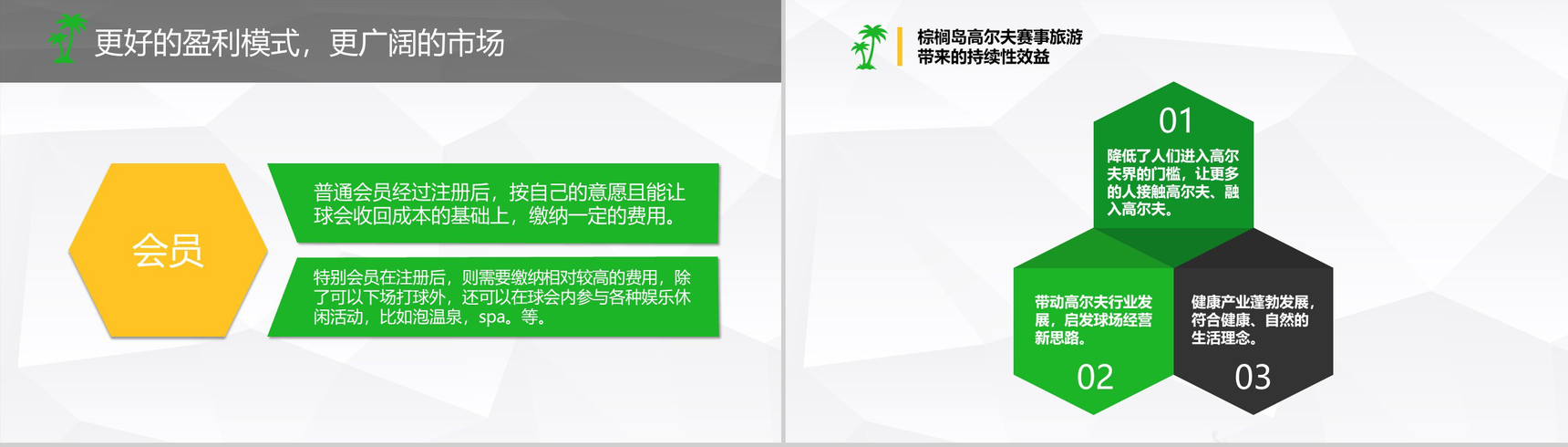 更好的盈利模式，更广阔的市场

会员

普通会员经过注册后，按自己的意愿且能让球会收回成本的基础上，缴纳一定的费用。

特别会员在注册后，则需要缴纳相对较高的费用，除了可以下场打球外，还可以在球会内参与各种娱乐休闲活动，比如泡温泉，spa。等。

棕榈岛高尔夫赛事旅游带来的持续性效益

01
降低了人们进入高尔夫界的门槛，让更多的人接触高尔夫、融入高尔夫。

带动高尔夫行业发展，启发球场经营新思路。
02

健康产业蓬勃发展，符合健康、自然的生活理念。
03